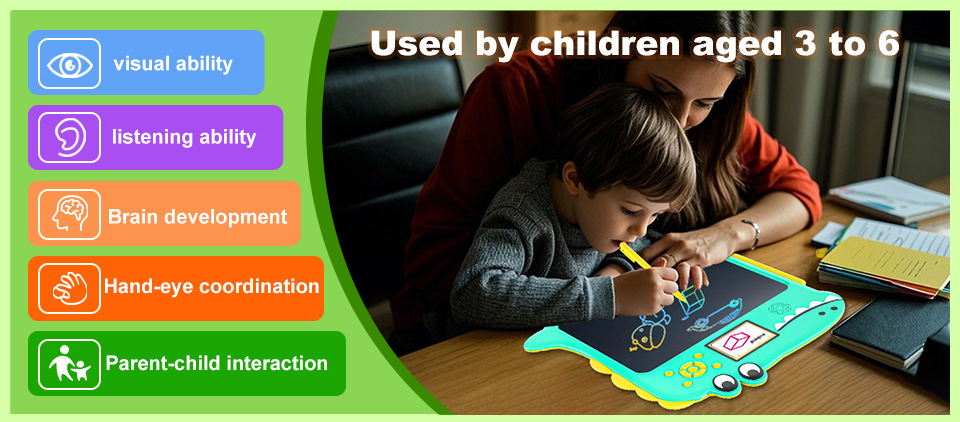 visual ability

listening ability

Brain development

Hand-eye coordination

Parent-child interaction

Used by children aged 3 to 6